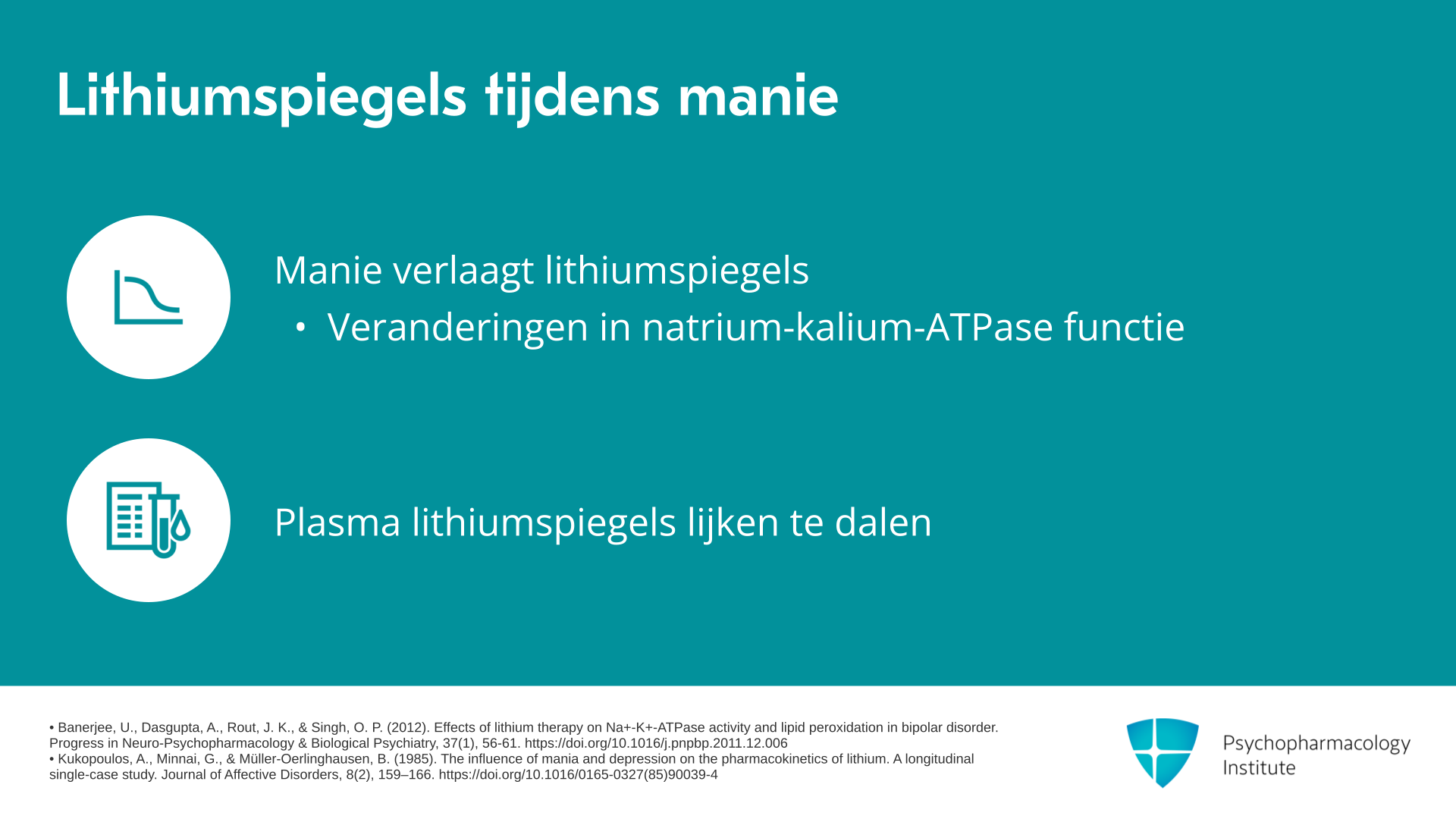 Lithiumspiegels tijdens manie

Manie verlaagt lithiumspiegels

• Veranderingen in natrium-kalium-ATPase functie

Plasma lithiumspiegels lijken te dalen

• Banerjee, U., Dasgupta, A., Rout, J. K., & Singh, O. P. (2012). Effects of lithium therapy on Na+-K+-ATPase activity and lipid peroxidation in bipolar disorder. Progress in Neuro-Psychopharmacology & Biological Psychiatry, 37(1), 56-61. https://doi.org/10.1016/j.pnpbp.2011.12.006
• Kukopoulos, A., Minnai, G., & Müller-Oerlinghausen, B. (1985). The influence of mania and depression on the pharmacokinetics of lithium. A longitudinal single-case study. Journal of Affective Disorders, 8(2), 159–166. https://doi.org/10.1016/0165-0327(85)90039-4

Psychopharmacology Institute